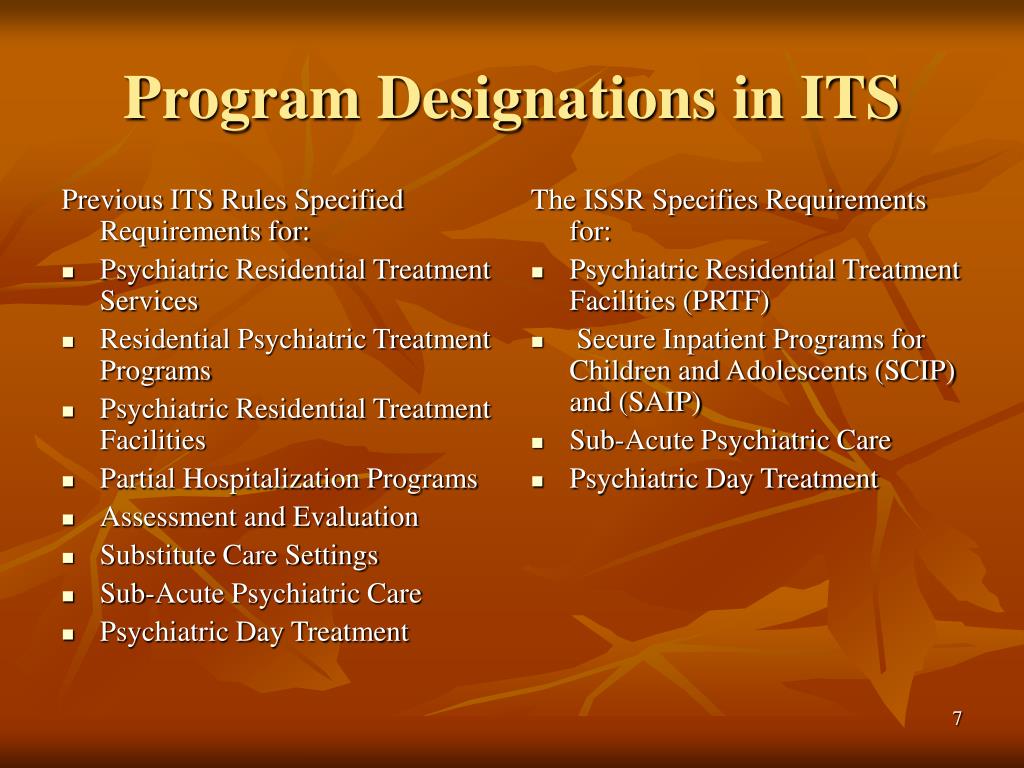 Program Designations in ITS

Previous ITS Rules Specified Requirements for:

- Psychiatric Residential Treatment Services
- Residential Psychiatric Treatment Programs
- Psychiatric Residential Treatment Facilities
- Partial Hospitalization Programs
- Assessment and Evaluation
- Substitute Care Settings
- Sub-Acute Psychiatric Care
- Psychiatric Day Treatment

The ISSR Specifies Requirements for:

- Psychiatric Residential Treatment Facilities (PRTF)
- Secure Inpatient Programs for Children and Adolescents (SCIP) and (SAIP)
- Sub-Acute Psychiatric Care
- Psychiatric Day Treatment

7